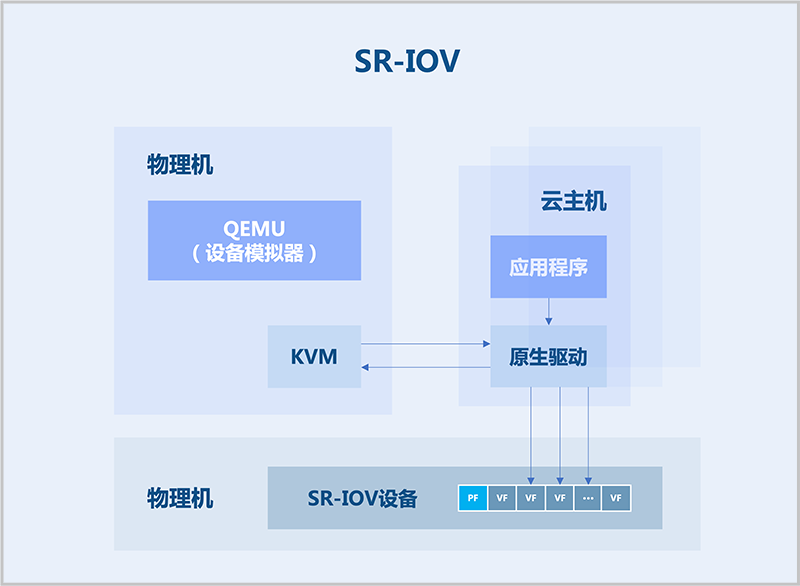 SR-IOV

物理机

QEMU
（设备模拟器）

KVM

云主机

应用程序

原生驱动

物理机

SR-IOV设备

PF VF VF VF ··· VF